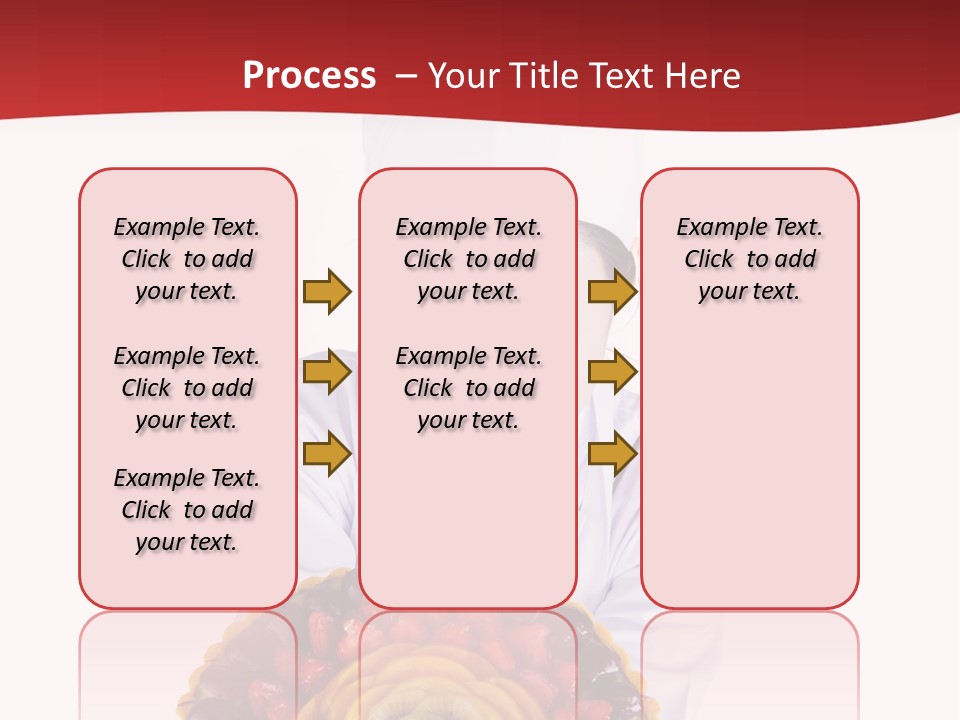 Process – Your Title Text Here

Example Text. Click to add your text.

Example Text. Click to add your text.

Example Text. Click to add your text.

Example Text. Click to add your text.

Example Text. Click to add your text.

Example Text. Click to add your text.